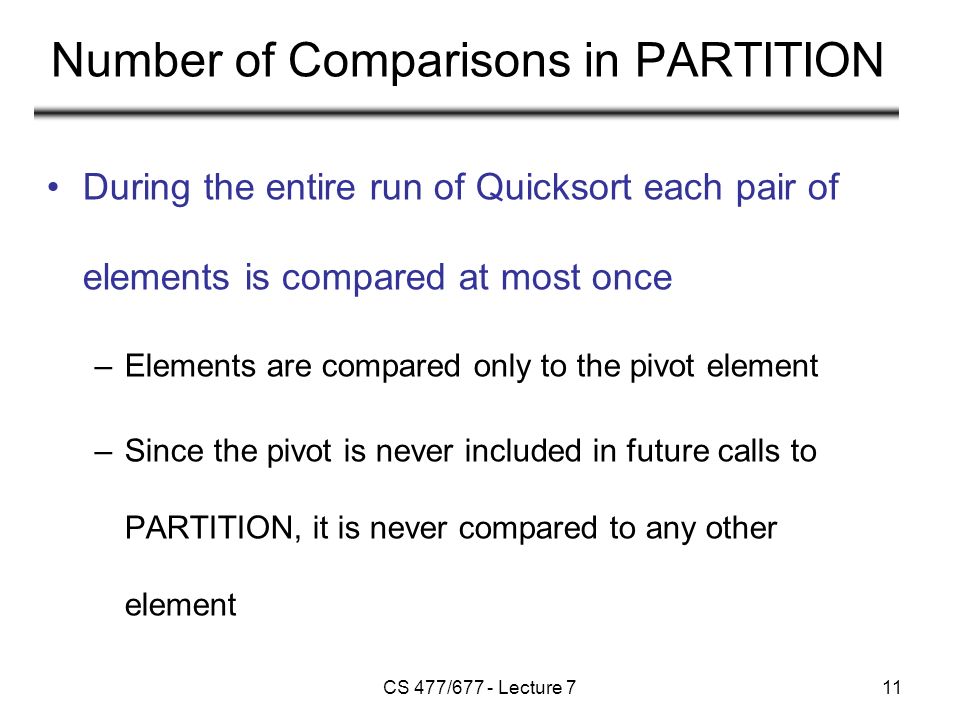 Number of Comparisons in PARTITION

• During the entire run of Quicksort each pair of elements is compared at most once

– Elements are compared only to the pivot element

– Since the pivot is never included in future calls to PARTITION, it is never compared to any other element

CS 477/677 - Lecture 7

11